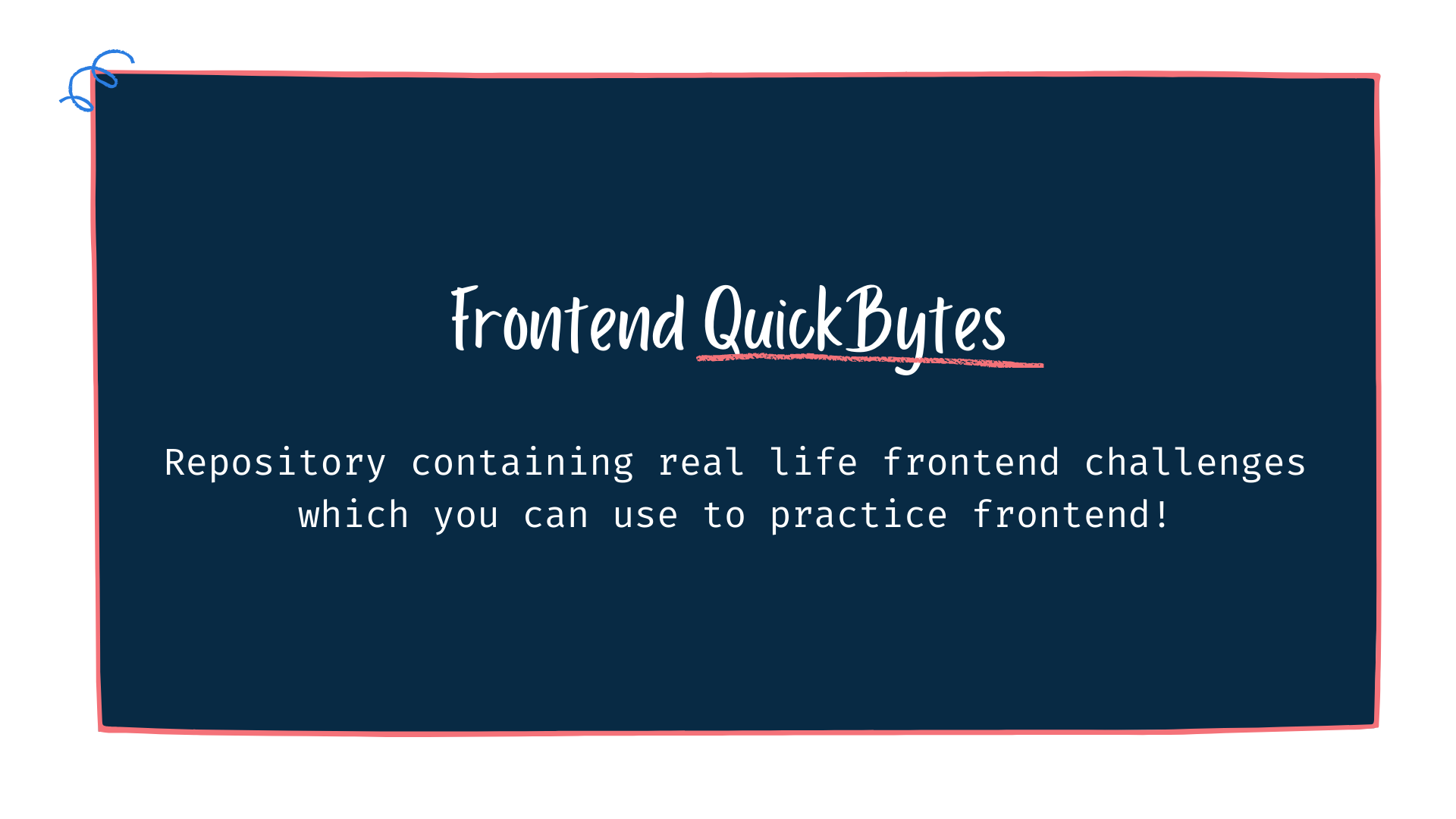 Frontend QuickBytes

Repository containing real life frontend challenges which you can use to practice frontend!